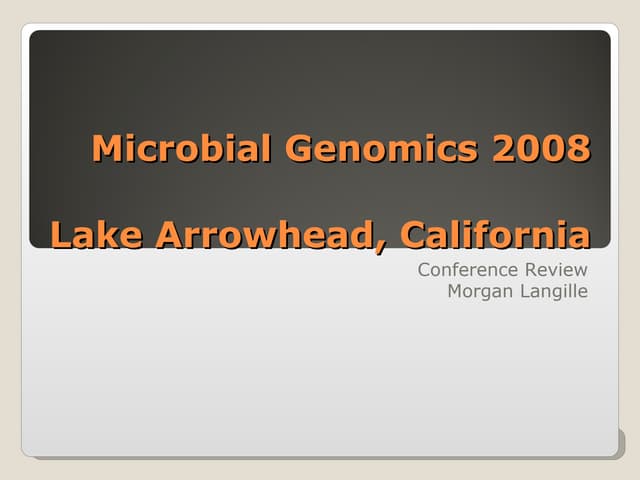 Microbial Genomics 2008

Lake Arrowhead, California

Conference Review
Morgan Langille